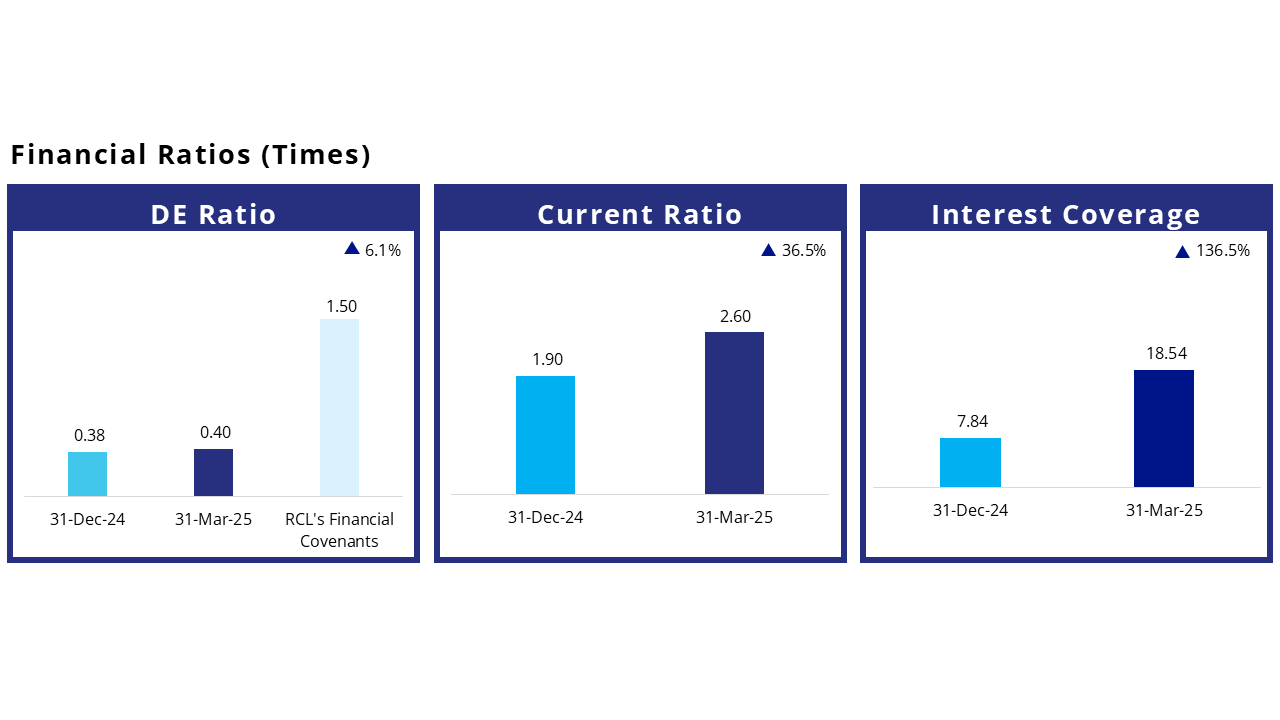 Financial Ratios (Times)

DE Ratio

▲ 6.1%

0.38

0.40

1.50

31-Dec-24

31-Mar-25

RCL's Financial Covenants

Current Ratio

▲ 36.5%

1.90

2.60

31-Dec-24

31-Mar-25

Interest Coverage

▲ 136.5%

7.84

18.54

31-Dec-24

31-Mar-25